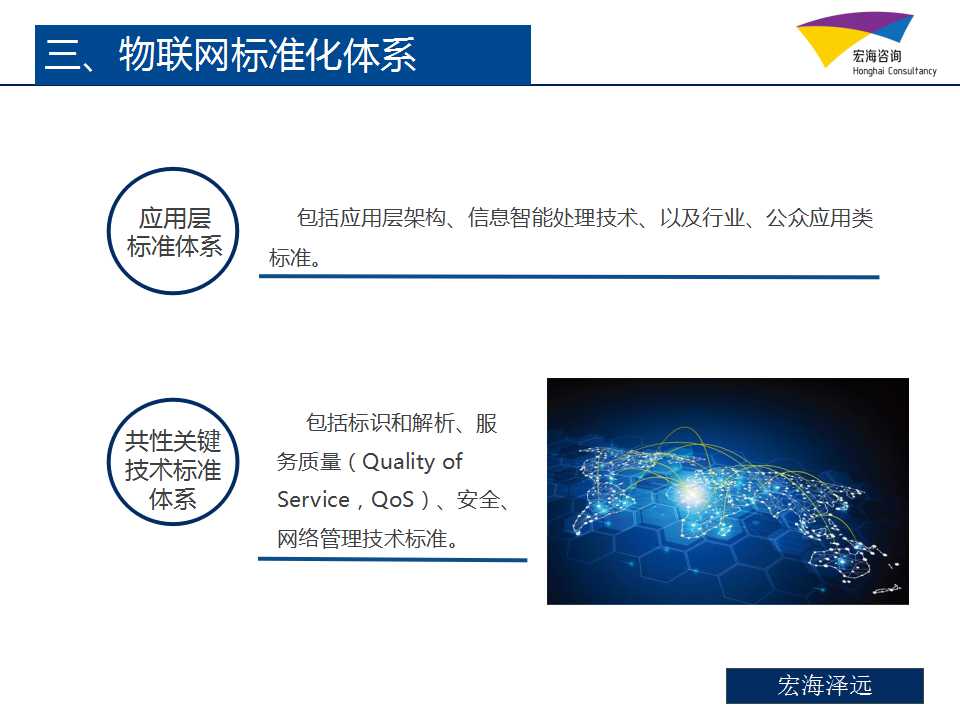 三、物联网标准化体系

宏海咨询
Honghai Consultancy

应用层标准体系

包括应用层架构、信息智能处理技术、以及行业、公众应用类标准。

共性关键技术标准体系

包括标识和解析、服务质量（Quality of Service，QoS）、安全、网络管理技术标准。

宏海泽远